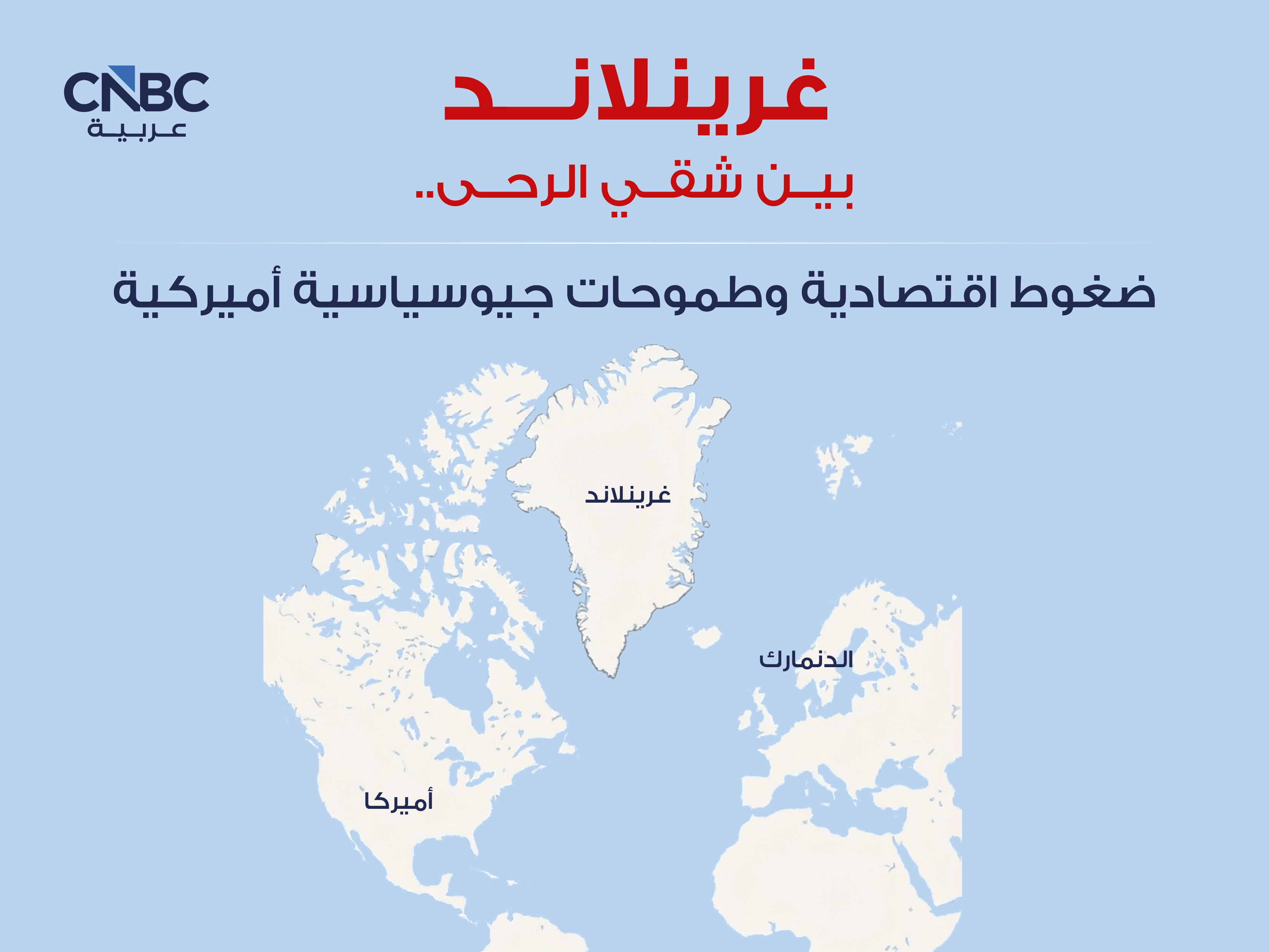 CNBC
عربية

غرينلاند

بين شقي الرحى..

ضغوط اقتصادية وطموحات جيوسياسية أميركية

غرينلاند

الدنمارك

أميركا